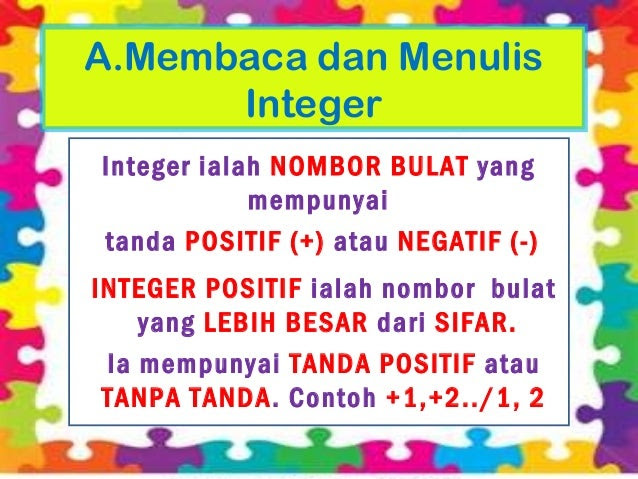 A.Membaca dan Menulis Integer

Integer ialah NOMBOR BULAT yang mempunyai
tanda POSITIF (+) atau NEGATIF (-)

INTEGER POSITIF ialah nombor bulat yang LEBIH BESAR dari SIFAR.

Ia mempunyai TANDA POSITIF atau TANPA TANDA. Contoh +1,+2../1, 2